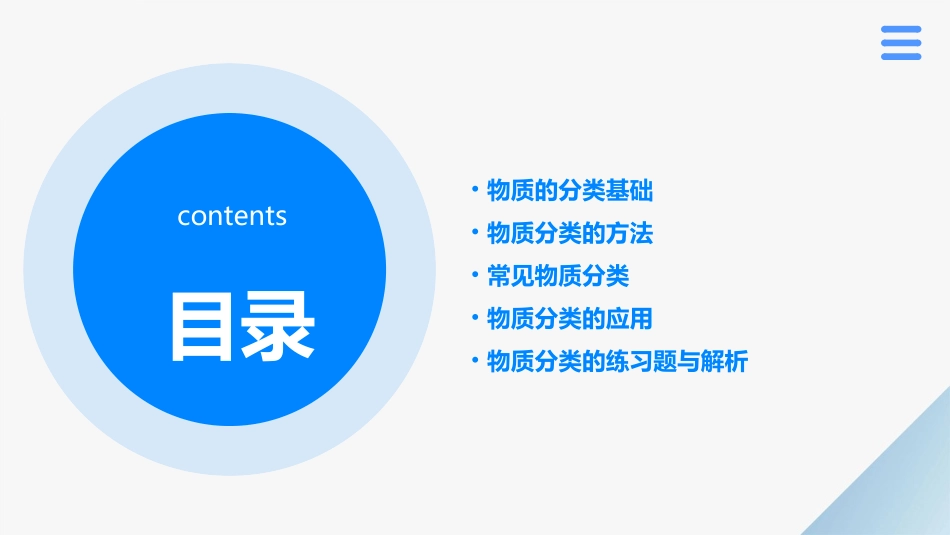 contents

目录

• 物质的分类基础
• 物质分类的方法
• 常见物质分类
• 物质分类的应用
• 物质分类的练习题与解析